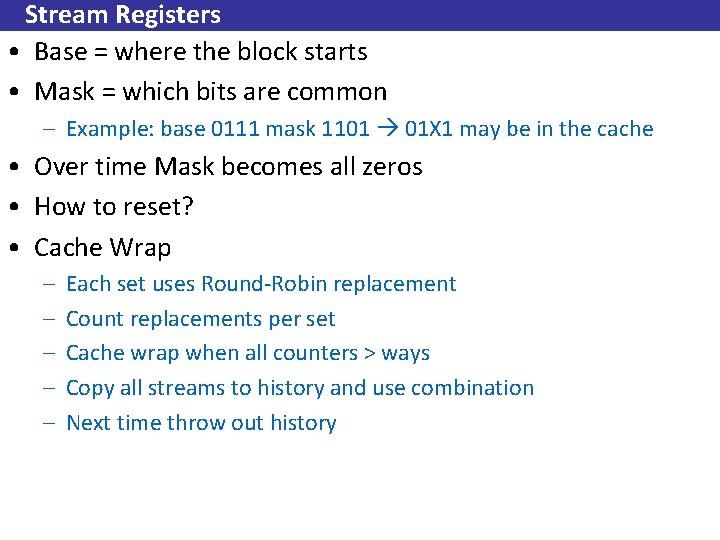 Stream Registers

• Base = where the block starts
• Mask = which bits are common
– Example: base 0111 mask 1101 → 01X1 may be in the cache
• Over time Mask becomes all zeros
• How to reset?
• Cache Wrap
– Each set uses Round-Robin replacement
– Count replacements per set
– Cache wrap when all counters > ways
– Copy all streams to history and use combination
– Next time throw out history